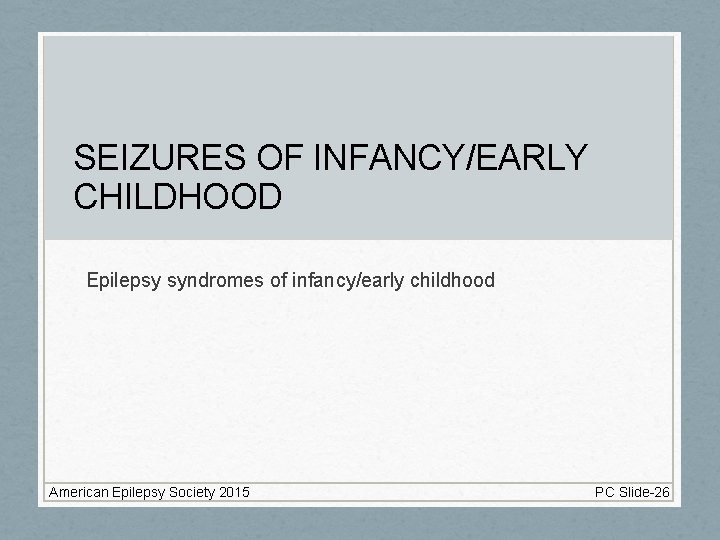 SEIZURES OF INFANCY/EARLY CHILDHOOD

Epilepsy syndromes of infancy/early childhood

American Epilepsy Society 2015

PC Slide-26